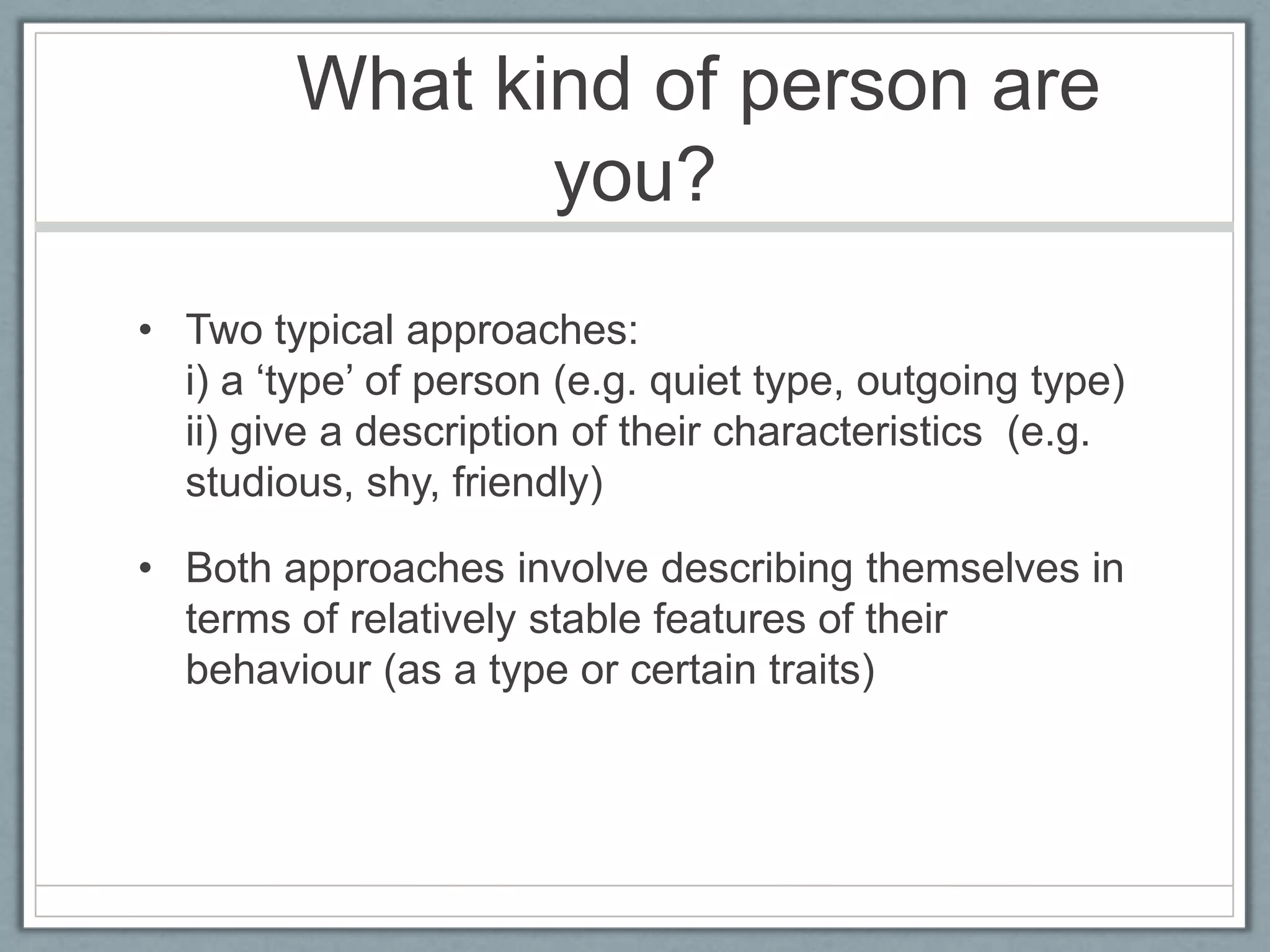 What kind of person are you?

• Two typical approaches:
i) a ‘type’ of person (e.g. quiet type, outgoing type)
ii) give a description of their characteristics (e.g. studious, shy, friendly)

• Both approaches involve describing themselves in terms of relatively stable features of their behaviour (as a type or certain traits)